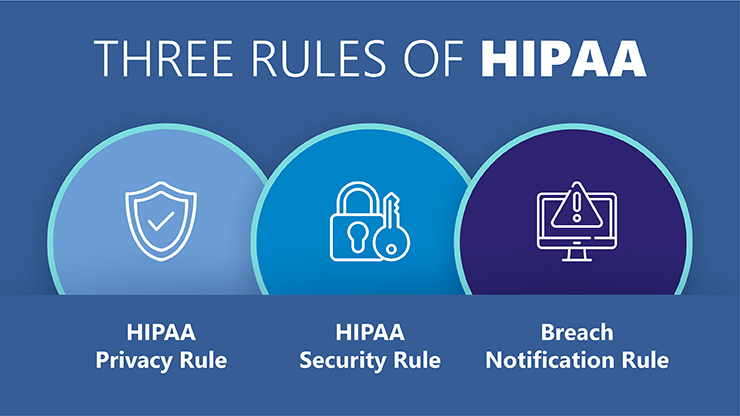 THREE RULES OF HIPAA

HIPAA
Privacy Rule

HIPAA
Security Rule

Breach
Notification Rule